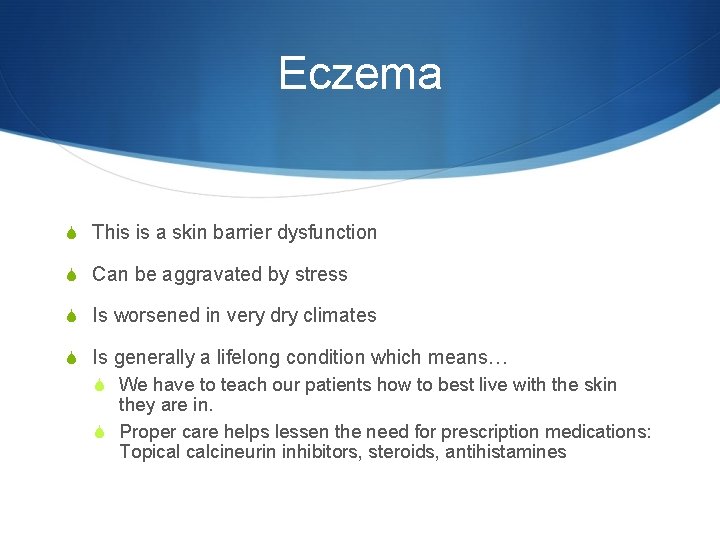 Eczema

This is a skin barrier dysfunction

Can be aggravated by stress

Is worsened in very dry climates

Is generally a lifelong condition which means…

We have to teach our patients how to best live with the skin they are in.

Proper care helps lessen the need for prescription medications: Topical calcineurin inhibitors, steroids, antihistamines